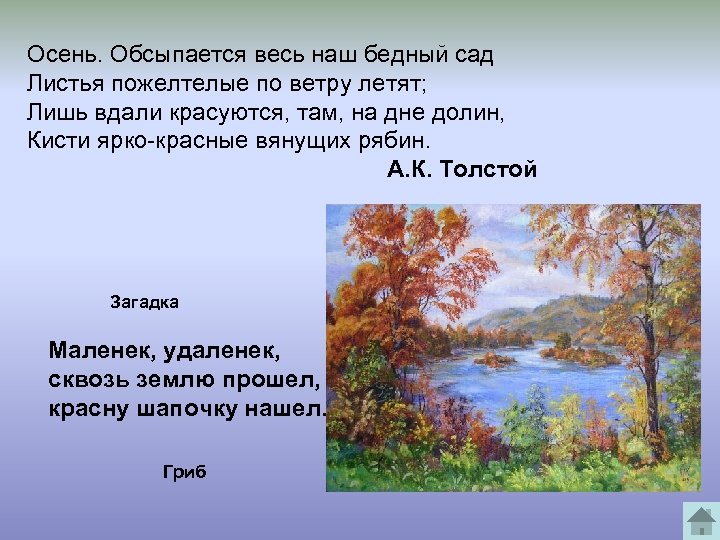 Осень. Обсыпается весь наш бедный сад
Листья пожелтелые по ветру летят;
Лишь вдали красуются, там, на дне долин,
Кисти ярко-красные вянущих рябин.

А.К. Толстой

Загадка

Маленек, удаленек,
сквозь землю прошел,
красну шапочку нашел.

Гриб